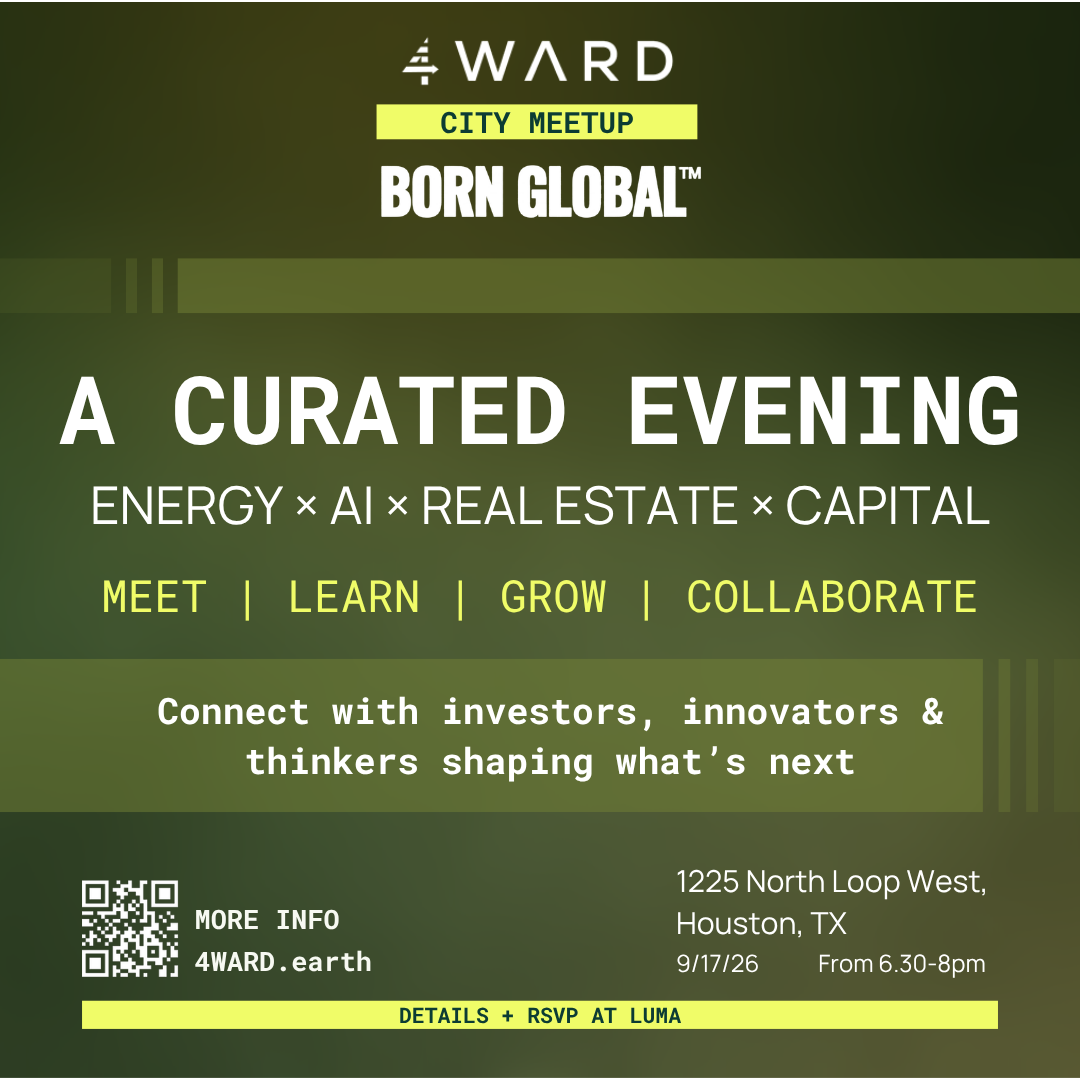 4WARD

CITY MEETUP

BORN GLOBAL™

A CURATED EVENING

ENERGY × AI × REAL ESTATE × CAPITAL

MEET | LEARN | GROW | COLLABORATE

Connect with investors, innovators & thinkers shaping what's next

MORE INFO
4WARD.earth

1225 North Loop West, Houston, TX
9/17/26 From 6.30-8pm

DETAILS + RSVP AT LUMA